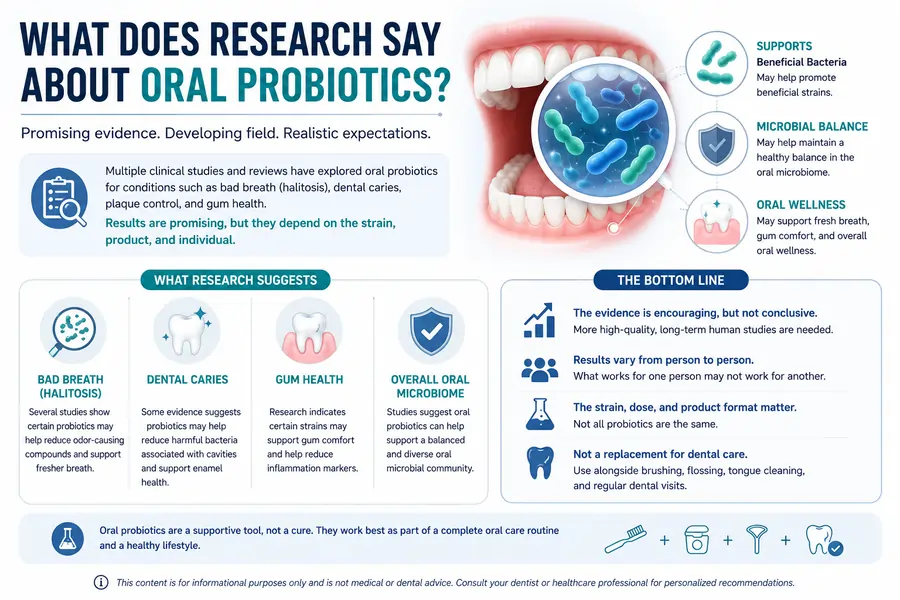 WHAT DOES RESEARCH SAY ABOUT ORAL PROBIOTICS?

Promising evidence. Developing field. Realistic expectations.

Multiple clinical studies and reviews have explored oral probiotics for conditions such as bad breath (halitosis), dental caries, plaque control, and gum health.

Results are promising, but they depend on the strain, product, and individual.

SUPPORTS
Beneficial Bacteria
May help promote beneficial strains.

MICROBIAL BALANCE
May help maintain a healthy balance in the oral microbiome.

ORAL WELLNESS
May support fresh breath, gum comfort, and overall oral wellness.

WHAT RESEARCH SUGGESTS

BAD BREATH (HALITOSIS)
Several studies show certain probiotics may help reduce odor-causing compounds and support fresher breath.

DENTAL CARIES
Some evidence suggests probiotics may help reduce harmful bacteria associated with cavities and support enamel health.

GUM HEALTH
Research indicates certain strains may support gum comfort and help reduce inflammation markers.

OVERALL ORAL MICROBIOME
Studies suggest oral probiotics can help support a balanced and diverse oral microbial community.

THE BOTTOM LINE

The evidence is encouraging, but not conclusive.
More high-quality, long-term human studies are needed.

Results vary from person to person.
What works for one person may not work for another.

The strain, dose, and product format matter.
Not all probiotics are the same.

Not a replacement for dental care.
Use alongside brushing, flossing, tongue cleaning, and regular dental visits.

Oral probiotics are a supportive tool, not a cure. They work best as part of a complete oral care routine and a healthy lifestyle.

+ + +

This content is for informational purposes only and is not medical or dental advice. Consult your dentist or healthcare professional for personalized recommendations.